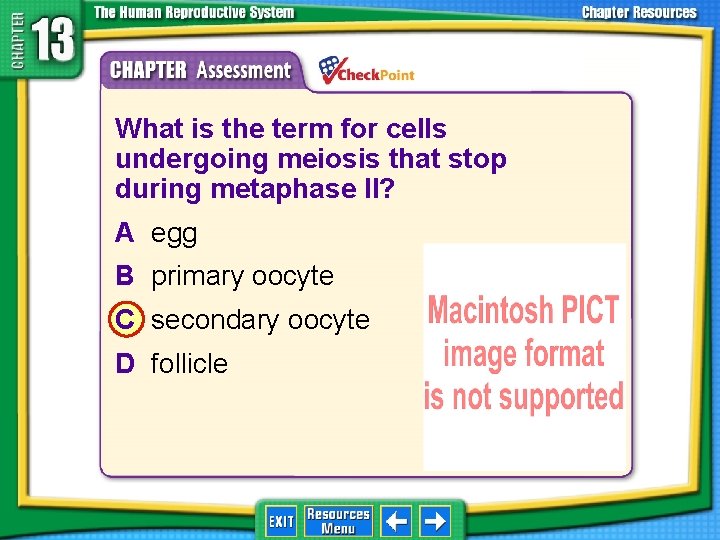 CHAPTER 13

The Human Reproductive System

Chapter Resources

CHAPTER Assessment

CheckPoint

What is the term for cells undergoing meiosis that stop during metaphase II?

A egg

B primary oocyte

C secondary oocyte

D follicle

Macintosh PICT image format is not supported

EXIT

Resources Menu